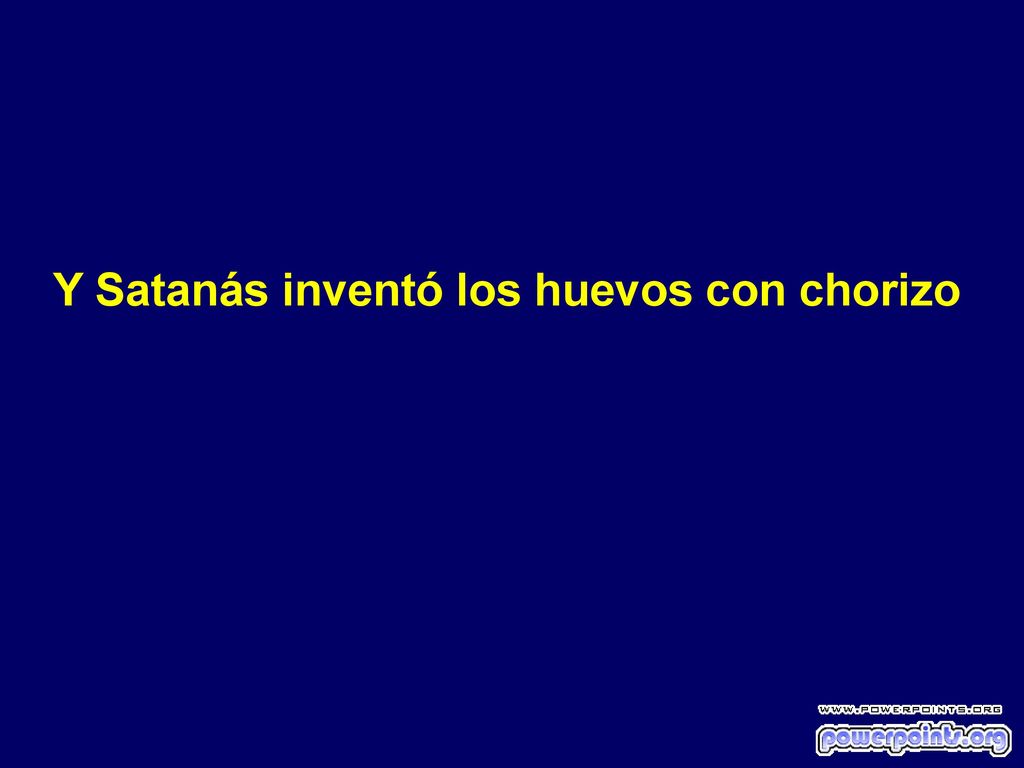 Y Satanás inventó los huevos con chorizo

WWW.POWERPOINTS.ORG
powerpoints.org